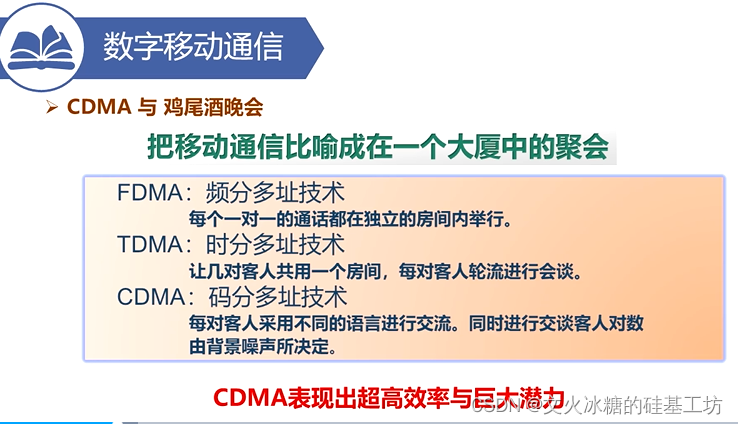 数字移动通信

➢ CDMA 与 鸡尾酒晚会

把移动通信比喻成在一个大厦中的聚会

FDMA：频分多址技术
每个一对一的通话都在独立的房间内举行。
TDMA：时分多址技术
让几对客人共用一个房间，每对客人轮流进行会谈。
CDMA：码分多址技术
每对客人采用不同的语言进行交流。同时进行交谈客人对数由背景噪声所决定。

CDMA表现出超高效率与巨大潜力

CSDN @文火冰糖的硅基工坊